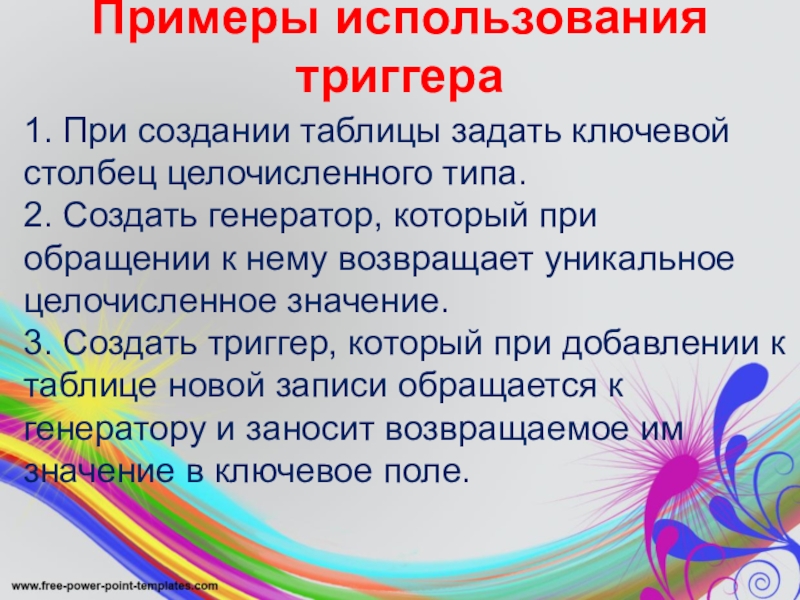 Примеры использования триггера

1. При создании таблицы задать ключевой столбец целочисленного типа.
2. Создать генератор, который при обращении к нему возвращает уникальное целочисленное значение.
3. Создать триггер, который при добавлении к таблице новой записи обращается к генератору и заносит возвращаемое им значение в ключевое поле.

www.free-power-point-templates.com